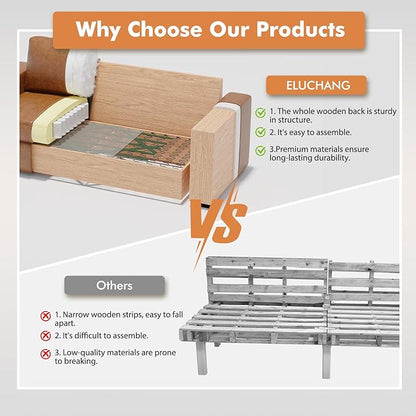 Why Choose Our Products

ELUCHANG

1. The whole wooden back is sturdy in structure.

2. It's easy to assemble.

3.Premium materials ensure long-lasting durability.

VS

Others

1. Narrow wooden strips, easy to fall apart.

2. It's difficult to assemble.

3. Low-quality materials are prone to breaking.